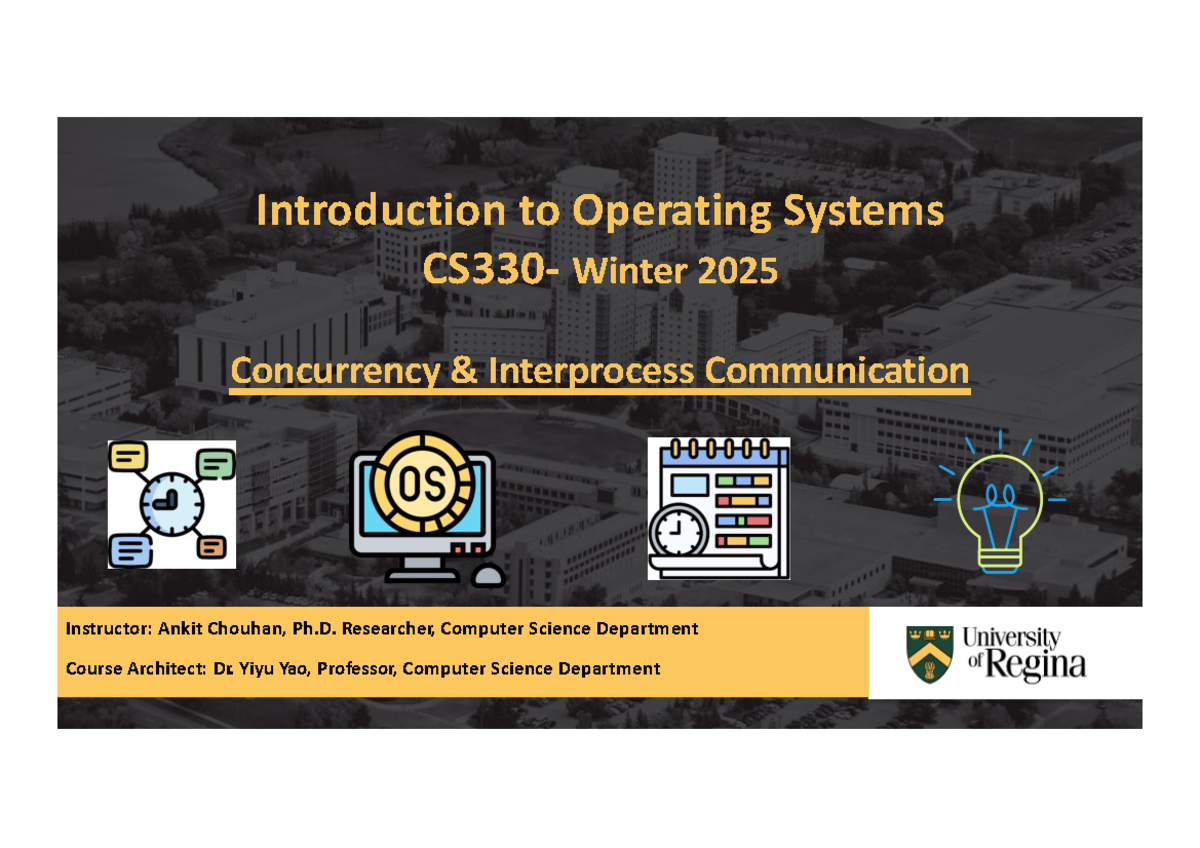 Introduction to Operating Systems
CS330- Winter 2025

Concurrency & Interprocess Communication

OS

Instructor: Ankit Chouhan, Ph.D. Researcher, Computer Science Department

Course Architect: Dr. Yiyu Yao, Professor, Computer Science Department

University of Regina